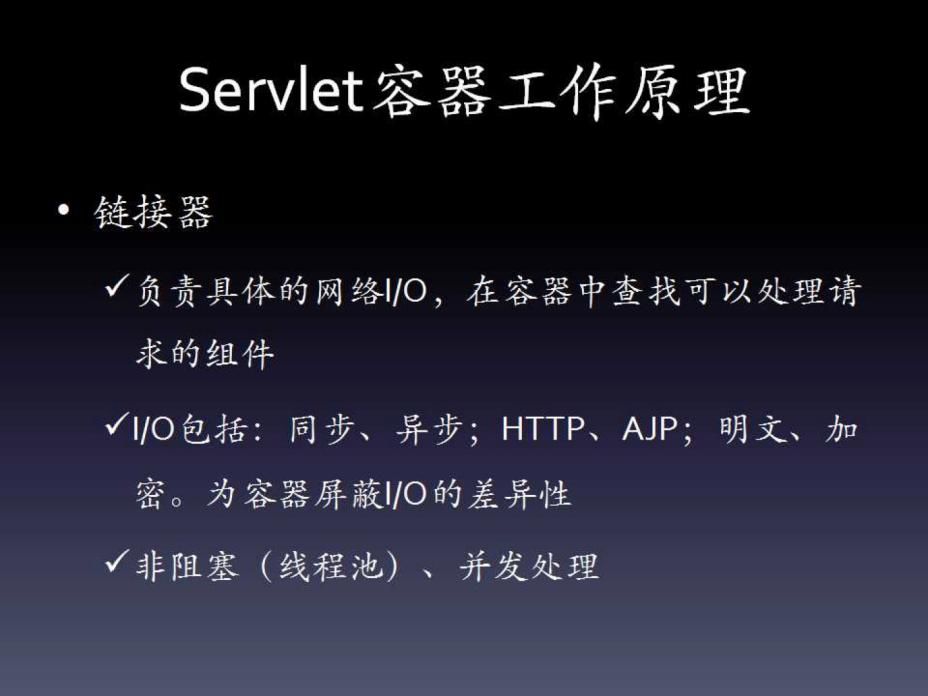 Servlet容器工作原理

• 链接器

✓负责具体的网络I/O，在容器中查找可以处理请求的组件

✓I/O包括：同步、异步；HTTP、AJP；明文、加密。为容器屏蔽I/O的差异性

✓非阻塞（线程池）、并发处理